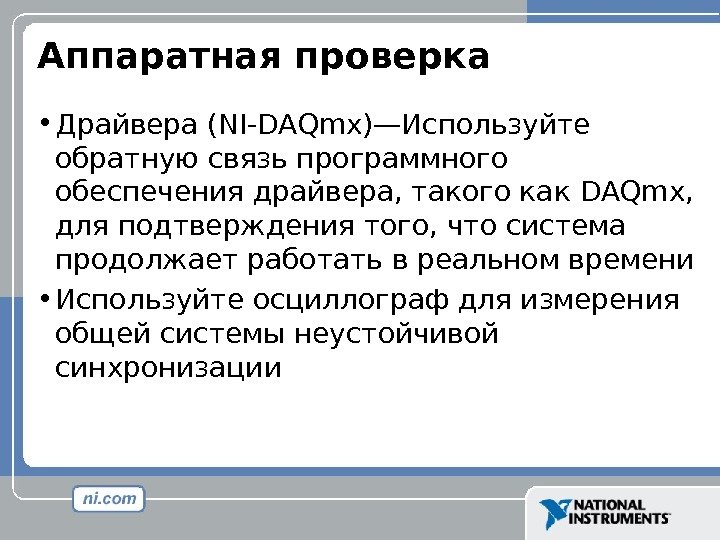 Аппаратная проверка

• Драйвера (NI-DAQmx)—Используйте обратную связь программного обеспечения драйвера, такого как DAQmx, для подтверждения того, что система продолжает работать в реальном времени

• Используйте осциллограф для измерения общей системы неустойчивой синхронизации

ni.com

NATIONAL INSTRUMENTS